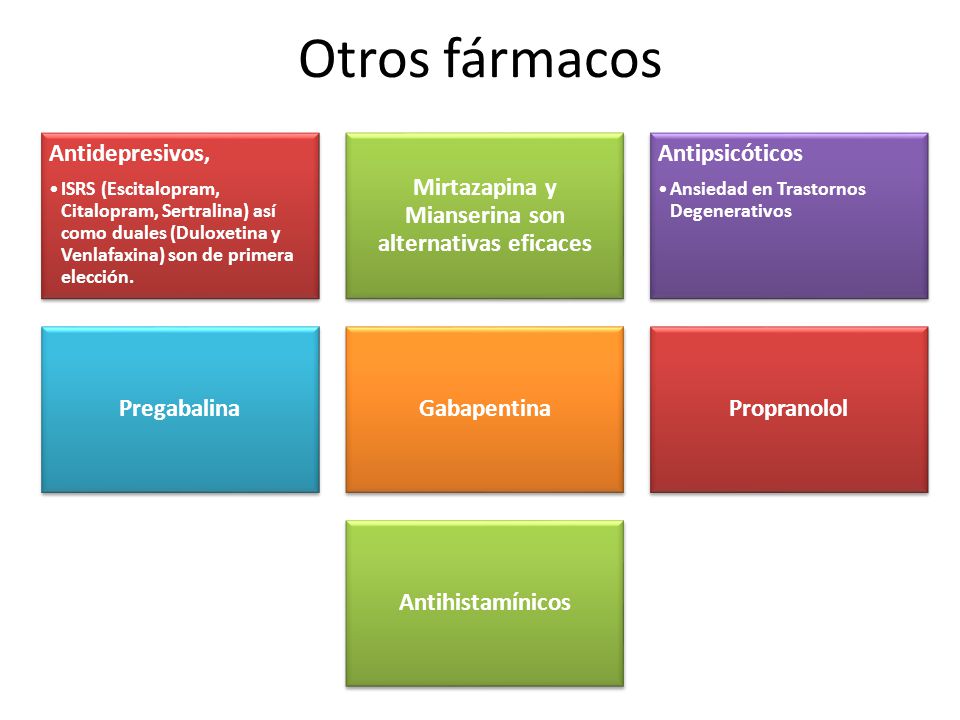 Otros fármacos

Antidepresivos,

• ISRS (Escitalopram, Citalopram, Sertralina) así como duales (Duloxetina y Venlafaxina) son de primera elección.

Mirtazapina y Mianserina son alternativas eficaces

Antipsicóticos

• Ansiedad en Trastornos Degenerativos

Pregabalina

Gabapentina

Propranolol

Antihistamínicos